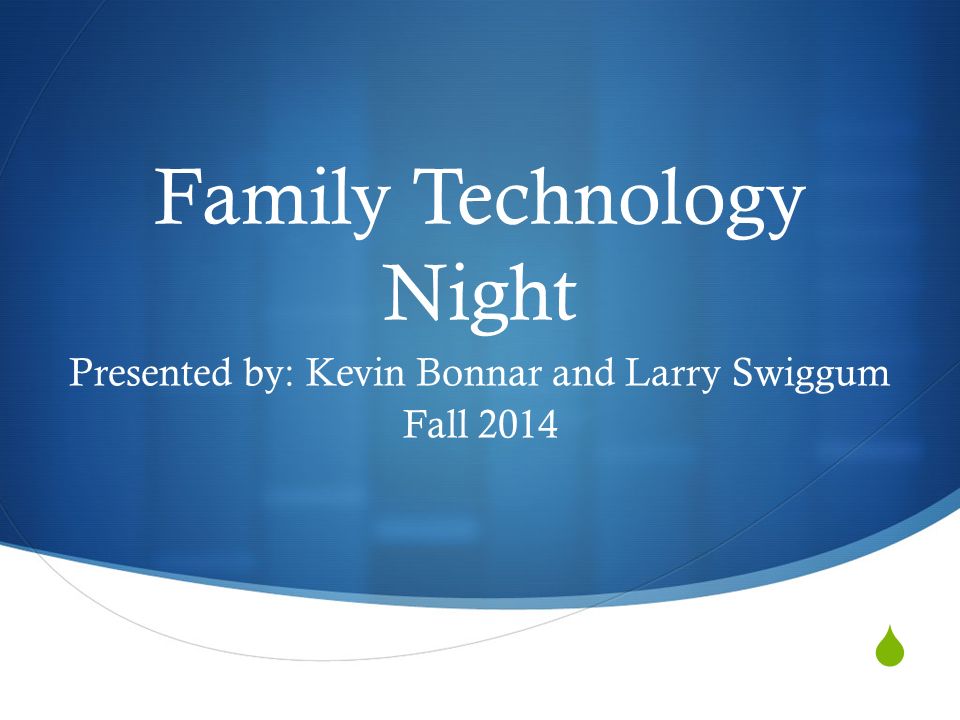 Family Technology Night

Presented by: Kevin Bonnar and Larry Swiggum
Fall 2014